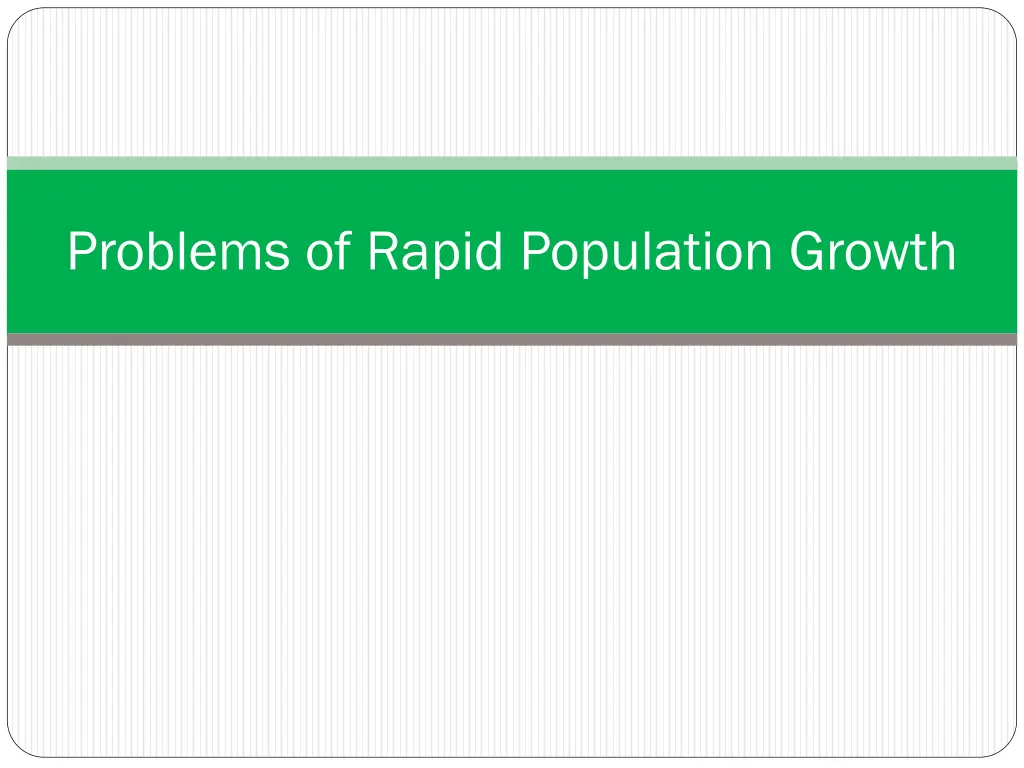 Problems of Rapid Population Growth